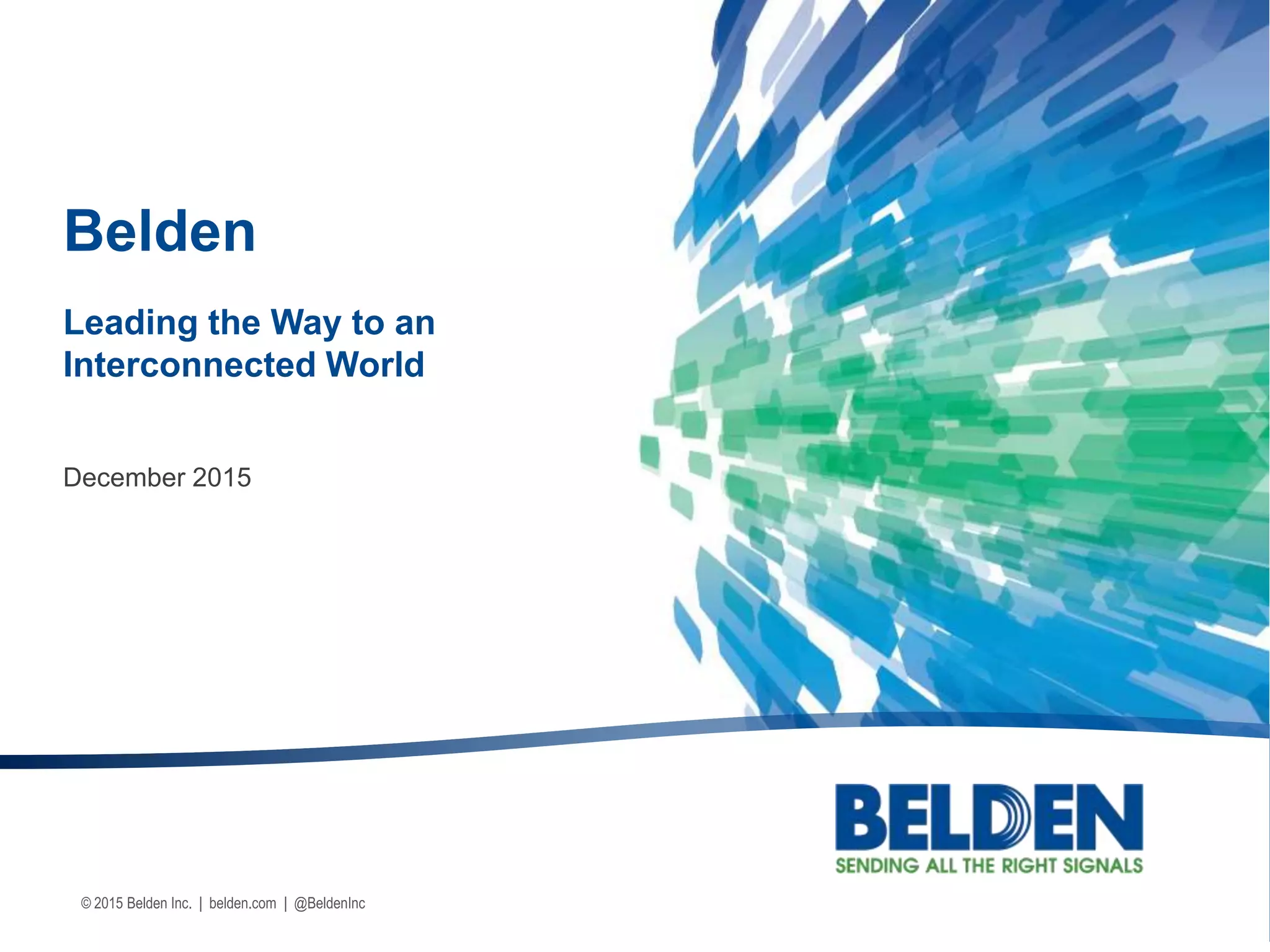 Belden

Leading the Way to an Interconnected World

December 2015

BELDEN
SENDING ALL THE RIGHT SIGNALS

© 2015 Belden Inc. | belden.com | @BeldenInc